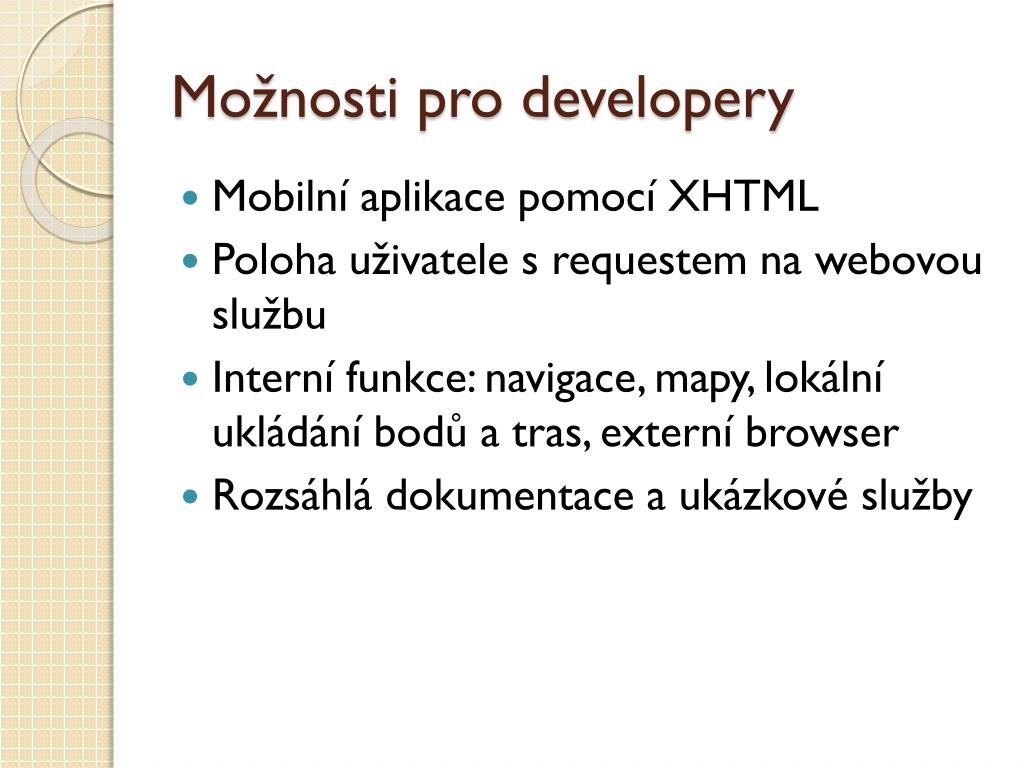 Možnosti pro developery

- Mobilní aplikace pomocí XHTML
- Poloha uživatele s requestem na webovou službu
- Interní funkce: navigace, mapy, lokální ukládání bodů a tras, externí browser
- Rozsáhlá dokumentace a ukázkové služby